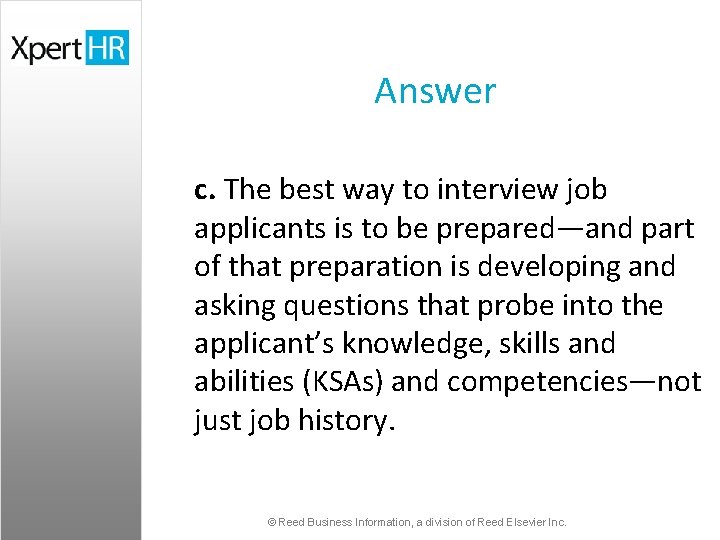 XpertHR

Answer

c. The best way to interview job applicants is to be prepared—and part of that preparation is developing and asking questions that probe into the applicant's knowledge, skills and abilities (KSAs) and competencies—not just job history.

© Reed Business Information, a division of Reed Elsevier Inc.